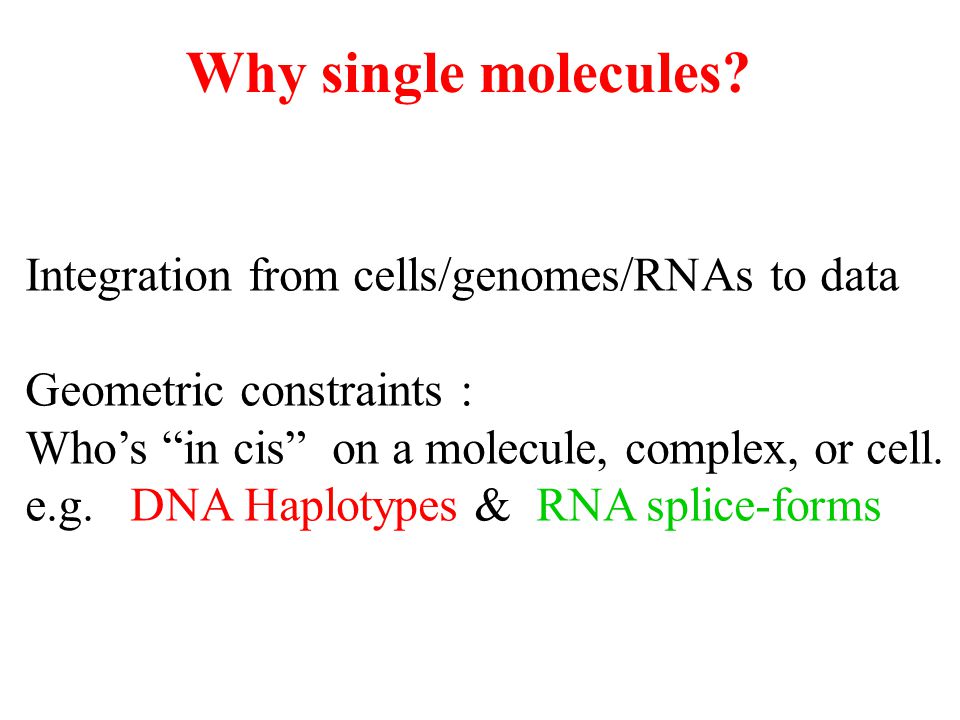 Why single molecules?

Integration from cells/genomes/RNAs to data

Geometric constraints :
Who’s “in cis” on a molecule, complex, or cell.
e.g. DNA Haplotypes & RNA splice-forms